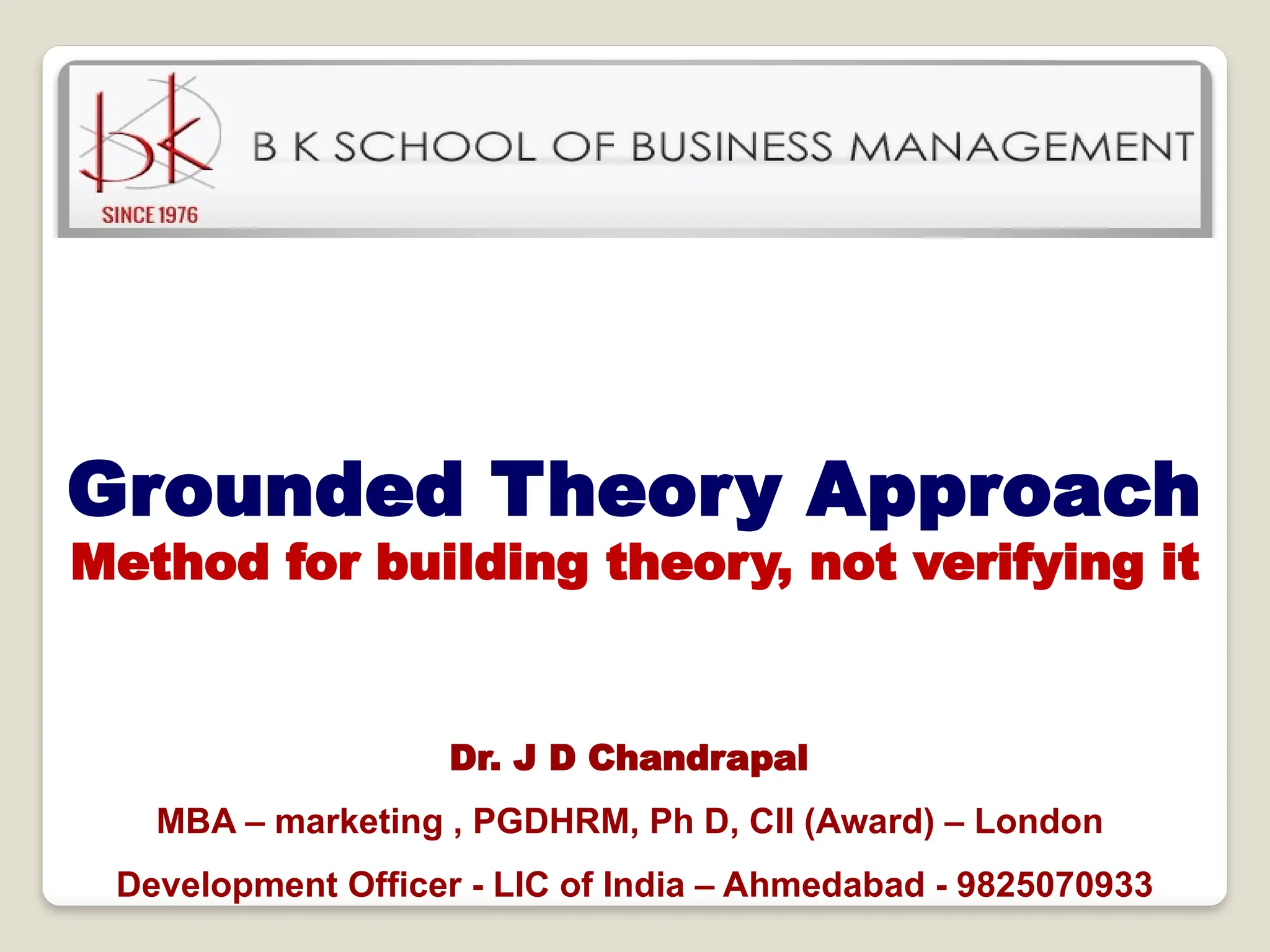 bk
SINCE 1976
B K SCHOOL OF BUSINESS MANAGEMENT

Grounded Theory Approach
Method for building theory, not verifying it

Dr. J D Chandrapal

MBA – marketing , PGDHRM, Ph D, CII (Award) – London

Development Officer - LIC of India – Ahmedabad - 9825070933